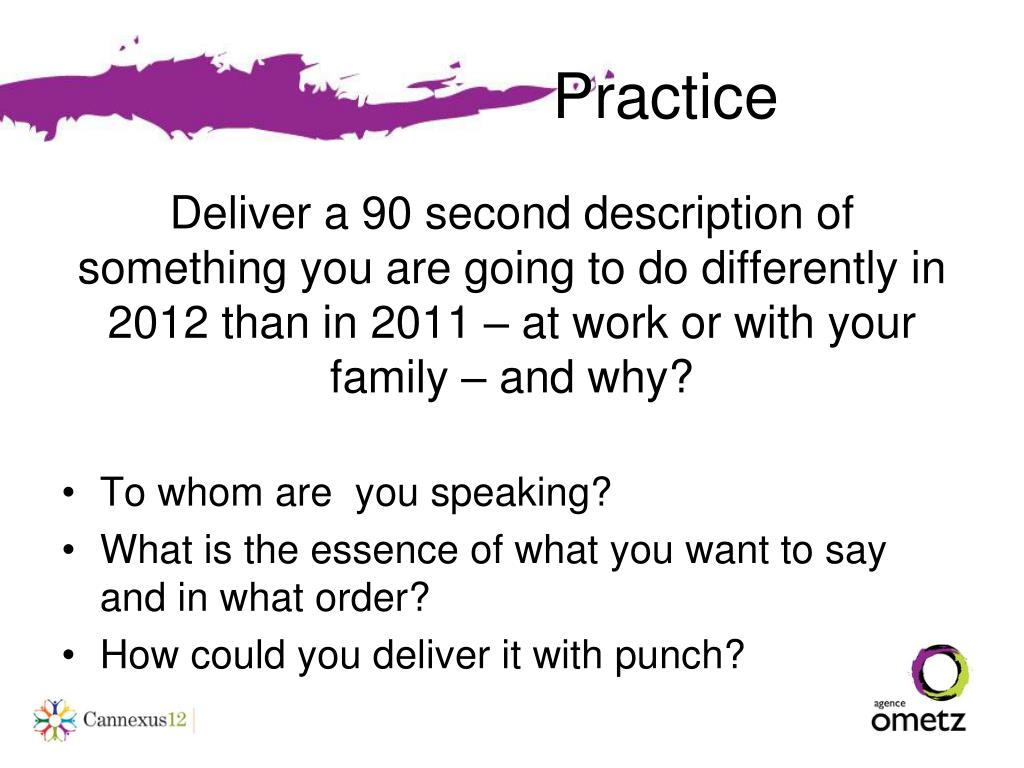 Practice

Deliver a 90 second description of something you are going to do differently in 2012 than in 2011 – at work or with your family – and why?

• To whom are you speaking?
• What is the essence of what you want to say and in what order?
• How could you deliver it with punch?

Cannexus12

agence
ometz